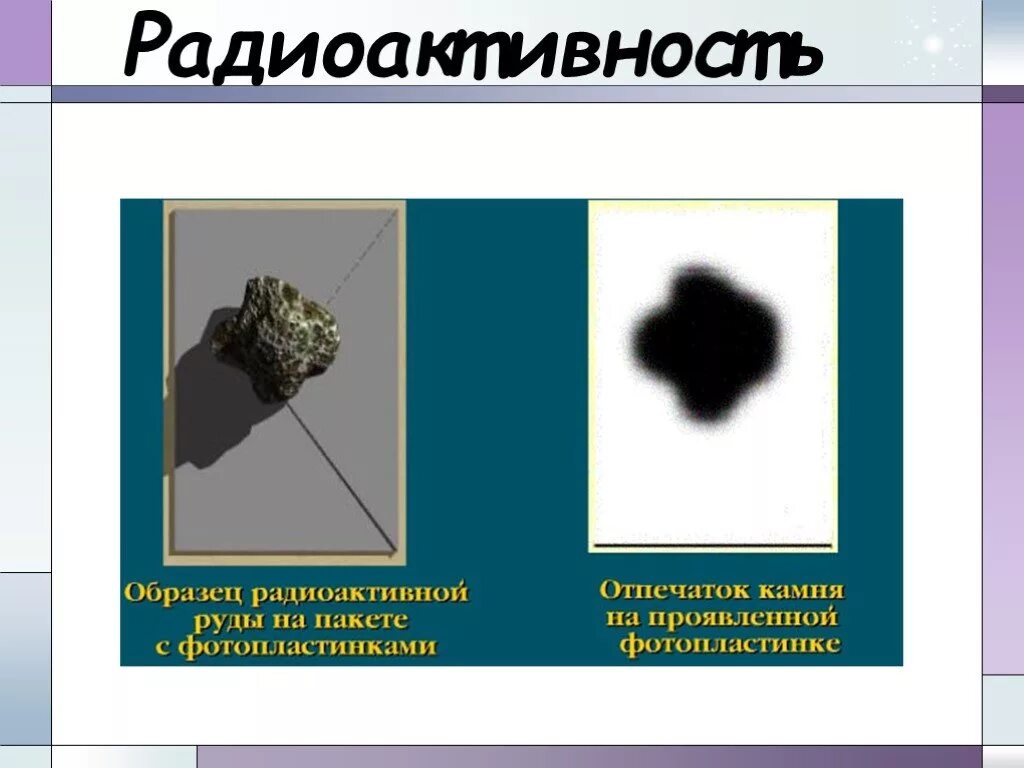 Радиоактивность

Образец радиоактивной руды на пакете с фотопластинками

Отпечаток камня на проявленной фотопластинке